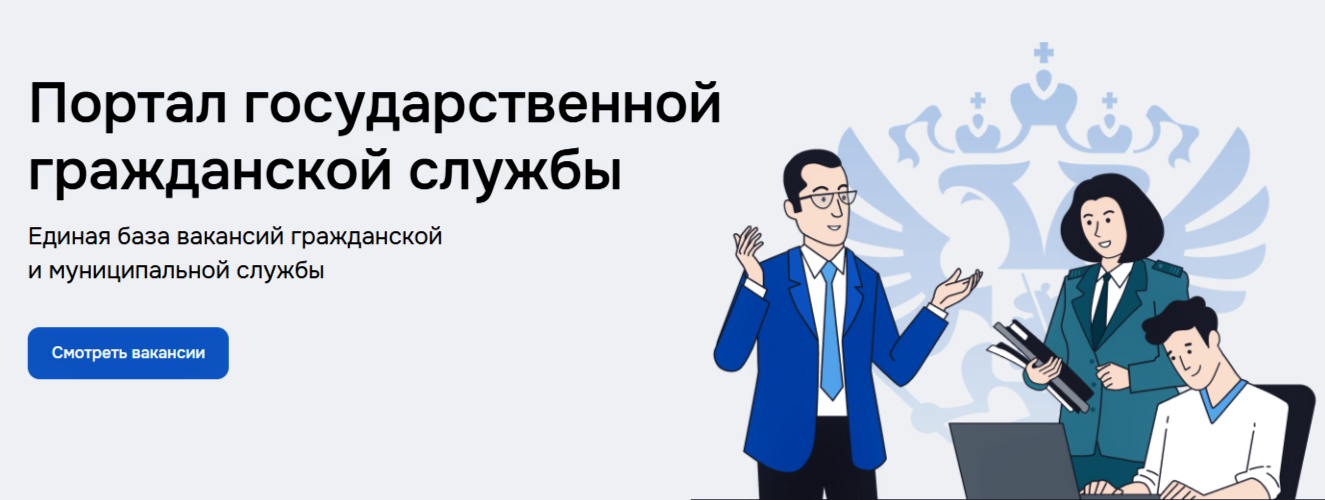 Портал государственной гражданской службы

Единая база вакансий гражданской и муниципальной службы

Смотреть вакансии